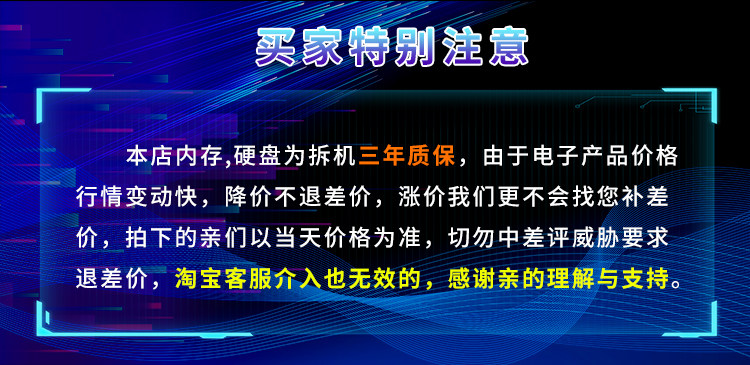 买家特别注意

本店内存,硬盘为拆机三年质保，由于电子产品价格行情变动快，降价不退差价，涨价我们更不会找您补差价，拍下的亲们以当天价格为准，切勿中差评威胁要求退差价，淘宝客服介入也无效的，感谢亲的理解与支持。